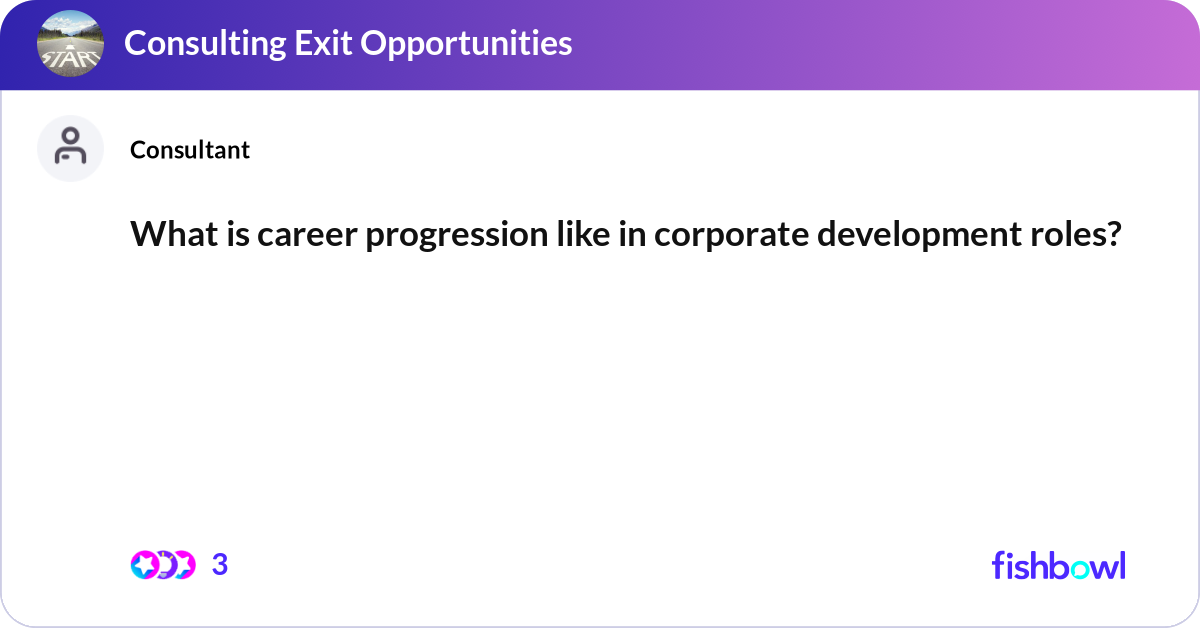 START

Consulting Exit Opportunities

Consultant

What is career progression like in corporate development roles?

3

fishbowl